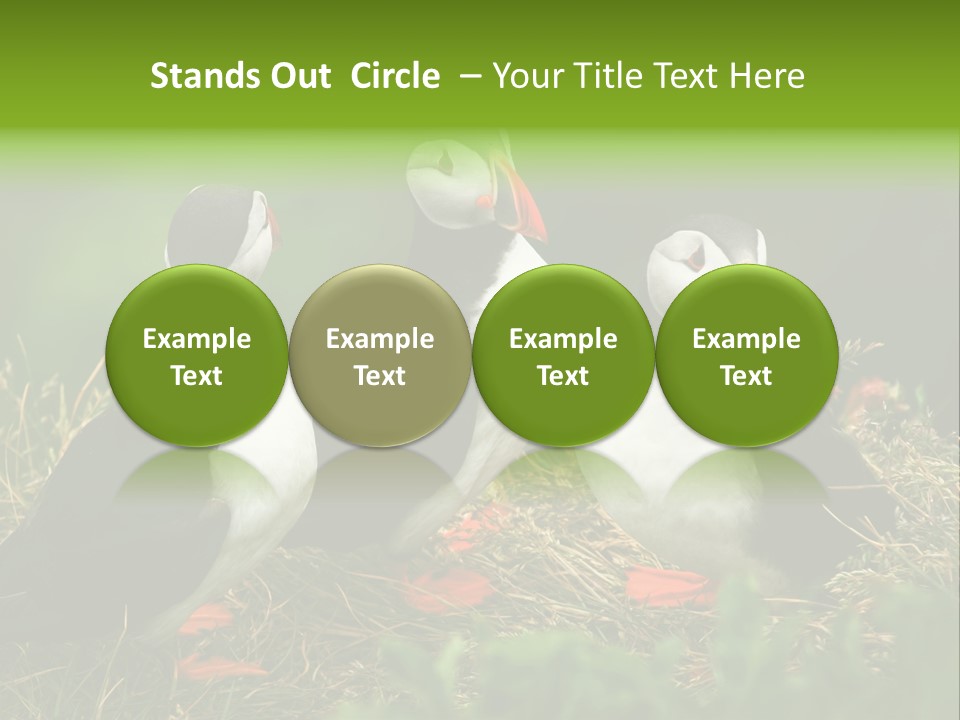 Stands Out Circle – Your Title Text Here

Example Text

Example Text

Example Text

Example Text